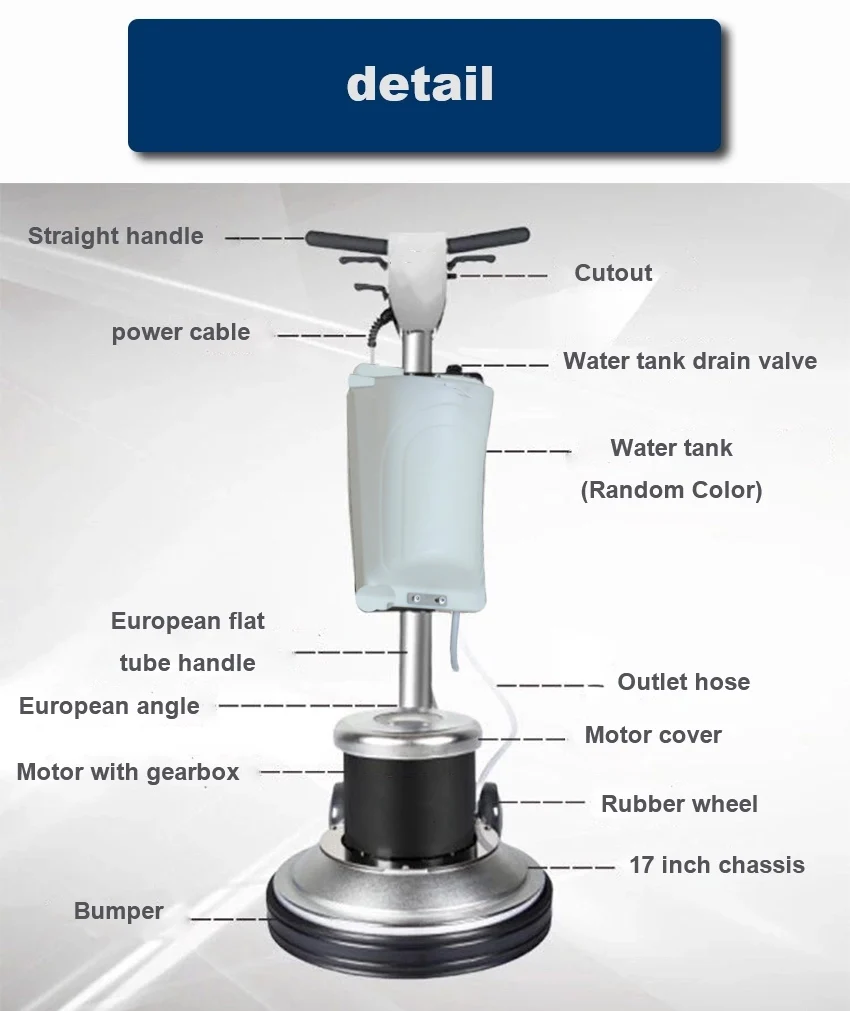 detail

Straight handle

Cutout

power cable

Water tank drain valve

Water tank
(Random Color)

European flat tube handle

Outlet hose

European angle

Motor cover

Motor with gearbox

Rubber wheel

17 inch chassis

Bumper